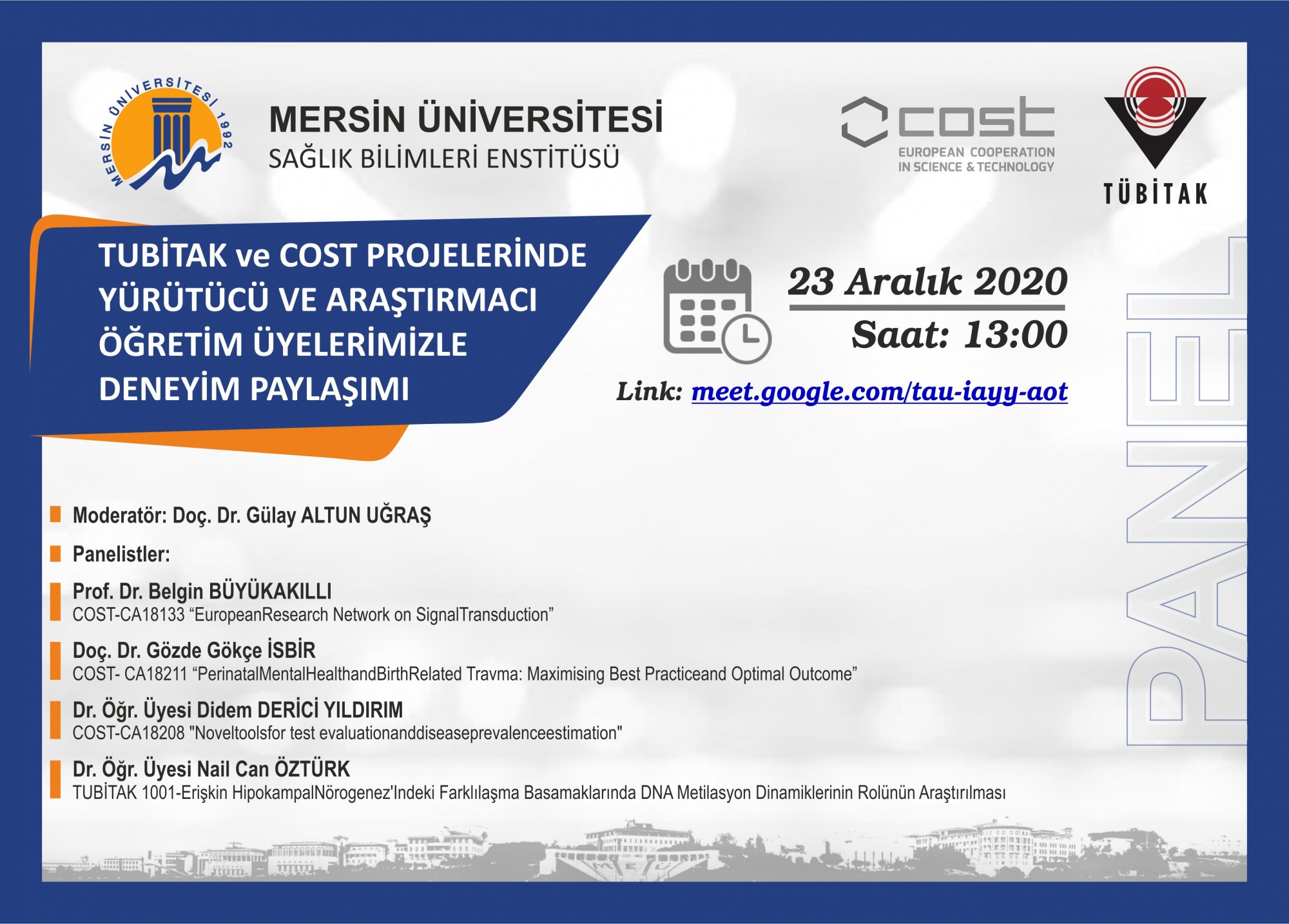 MERSİN ÜNİVERSİTESİ 1992

MERSİN ÜNİVERSİTESİ
SAĞLIK BİLİMLERİ ENSTİTÜSÜ

cost
EUROPEAN COOPERATION IN SCIENCE & TECHNOLOGY

TÜBİTAK

TUBİTAK ve COST PROJELERİNDE YÜRÜTÜCÜ VE ARAŞTIRMACI ÖĞRETİM ÜYELERİMİZLE DENEYİM PAYLAŞIMI

23 Aralık 2020
Saat: 13:00

Link: meet.google.com/tau-iayy-aot

PANEL

Moderatör: Doç. Dr. Gülay ALTUN UĞRAŞ

Panelistler:

Prof. Dr. Belgin BÜYÜKAKILLI
COST-CA18133 “EuropeanResearch Network on SignalTransduction”

Doç. Dr. Gözde Gökçe İSBİR
COST- CA18211 “PerinatalMentalHealthandBirthRelated Travma: Maximising Best Practiceand Optimal Outcome”

Dr. Öğr. Üyesi Didem DERİCİ YILDIRIM
COST-CA18208 "Noveltoolsfor test evaluationanddiseaseprevalenceestimation"

Dr. Öğr. Üyesi Nail Can ÖZTÜRK
TUBİTAK 1001-Erişkin HipokampalNörogenez'Indeki Farklılaşma Basamaklarında DNA Metilasyon Dinamiklerinin Rolünün Araştırılması